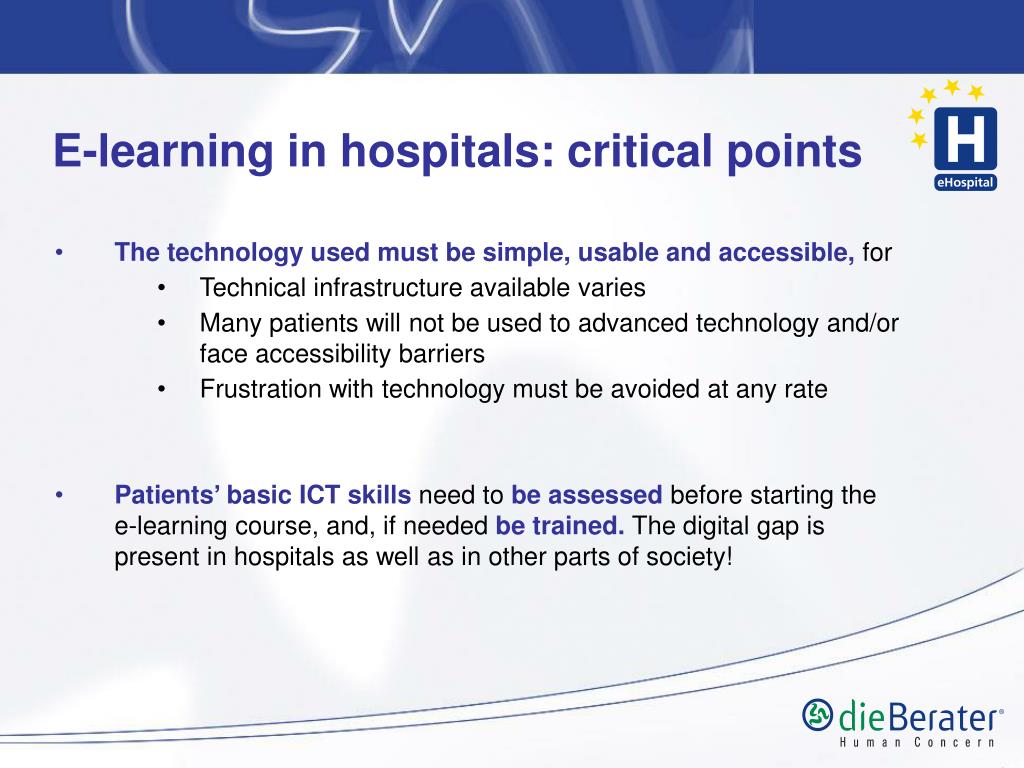 E-learning in hospitals: critical points

H
eHospital

• The technology used must be simple, usable and accessible, for
 • Technical infrastructure available varies
 • Many patients will not be used to advanced technology and/or face accessibility barriers
 • Frustration with technology must be avoided at any rate

• Patients' basic ICT skills need to be assessed before starting the e-learning course, and, if needed be trained. The digital gap is present in hospitals as well as in other parts of society!

dieBerater®
Human Concern